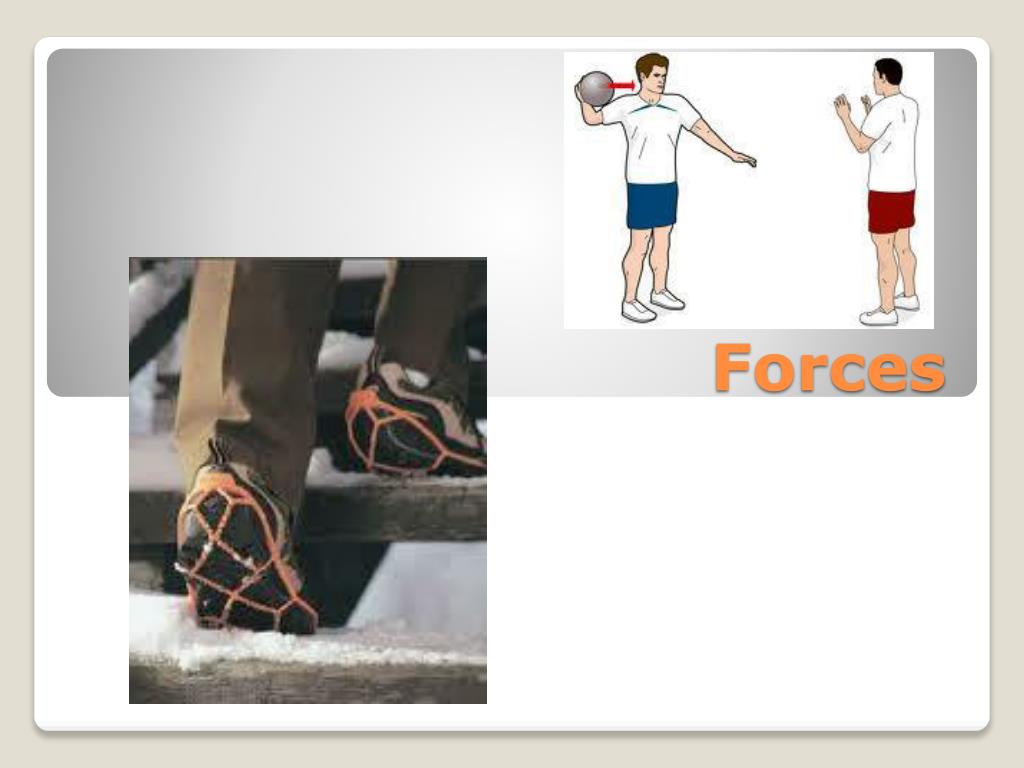 Forces